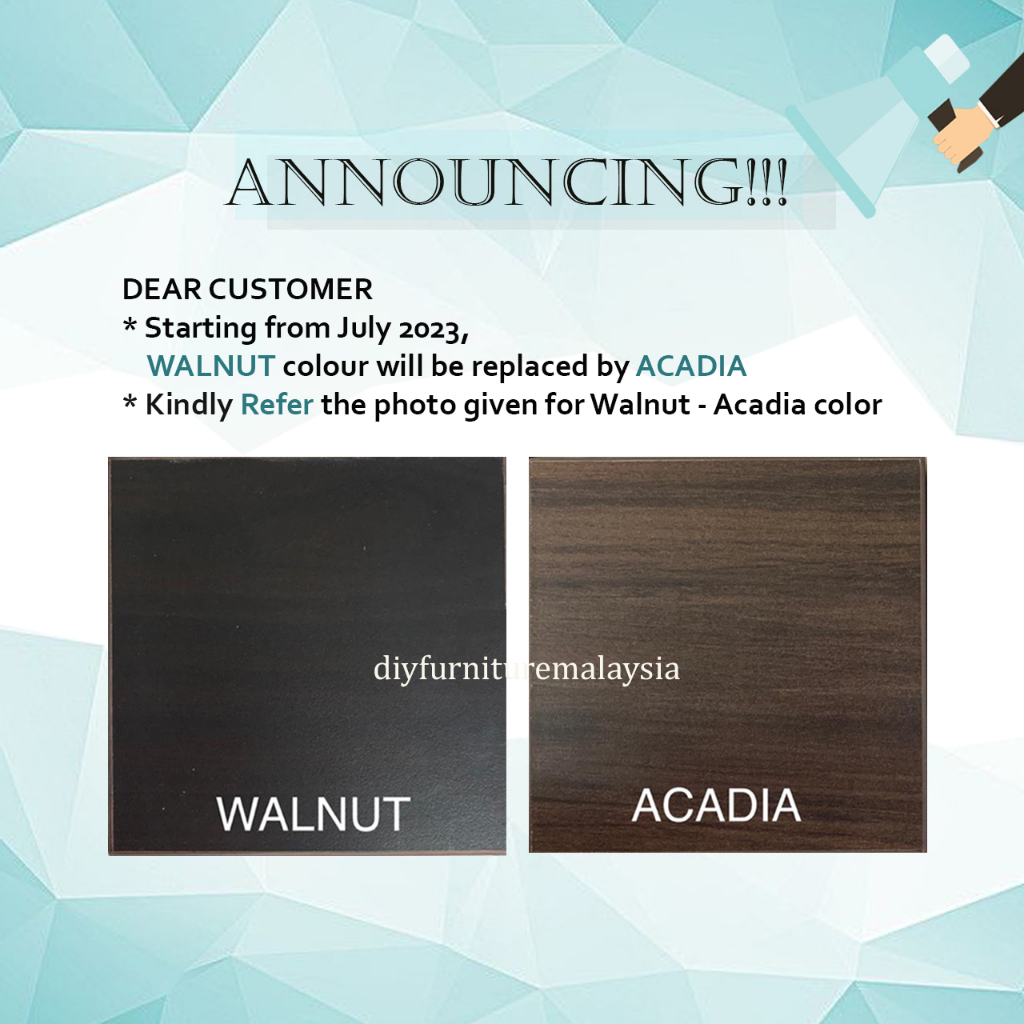 ANNOUNCING!!!

DEAR CUSTOMER
* Starting from July 2023,
WALNUT colour will be replaced by ACADIA
* Kindly Refer the photo given for Walnut - Acadia color

diyfurnituremalaysia

WALNUT

ACADIA